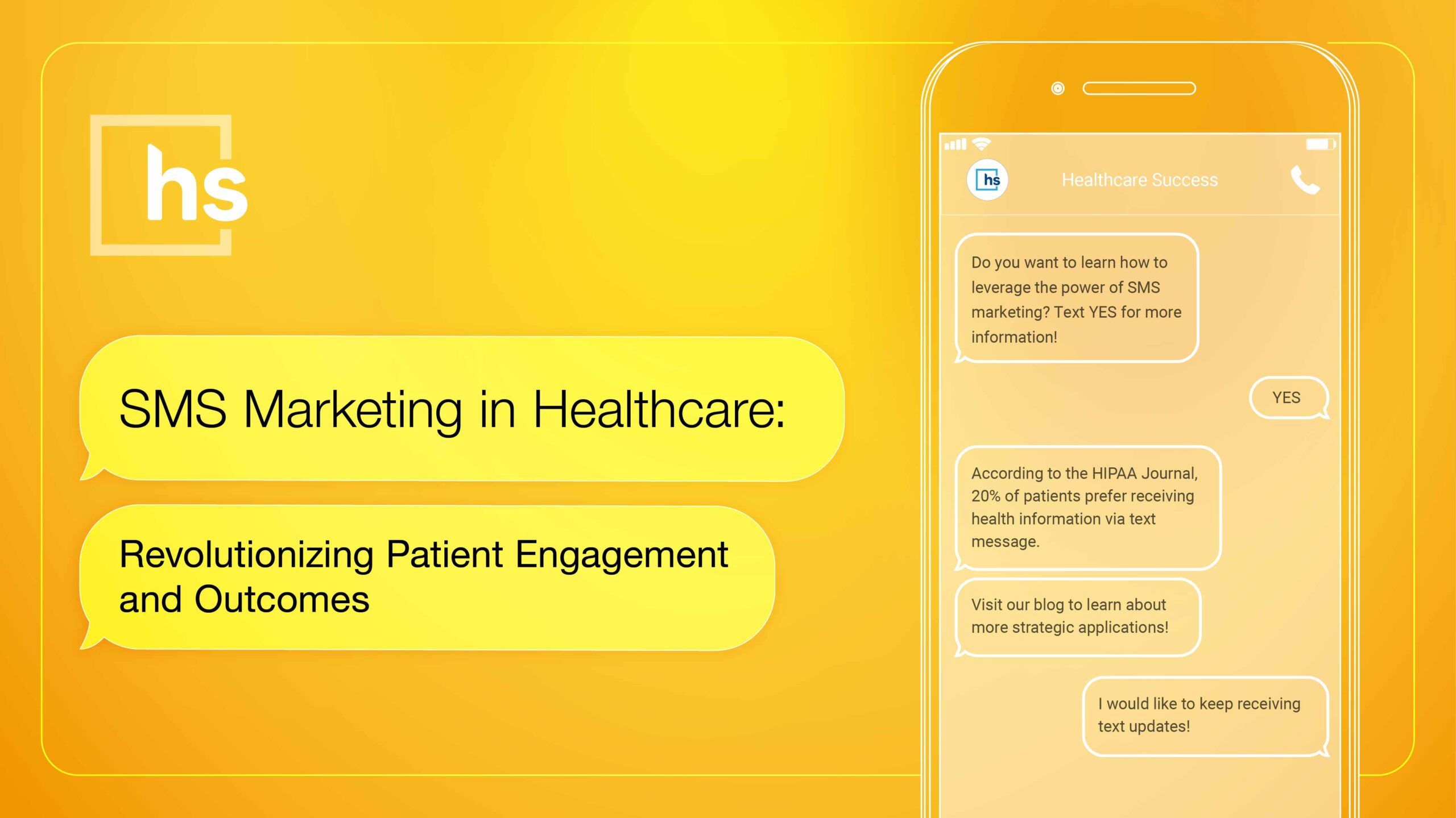 hs

SMS Marketing in Healthcare:

Revolutionizing Patient Engagement and Outcomes

hs

Healthcare Success

Do you want to learn how to leverage the power of SMS marketing? Text YES for more information!

YES

According to the HIPAA Journal, 20% of patients prefer receiving health information via text message.

Visit our blog to learn about more strategic applications!

I would like to keep receiving text updates!